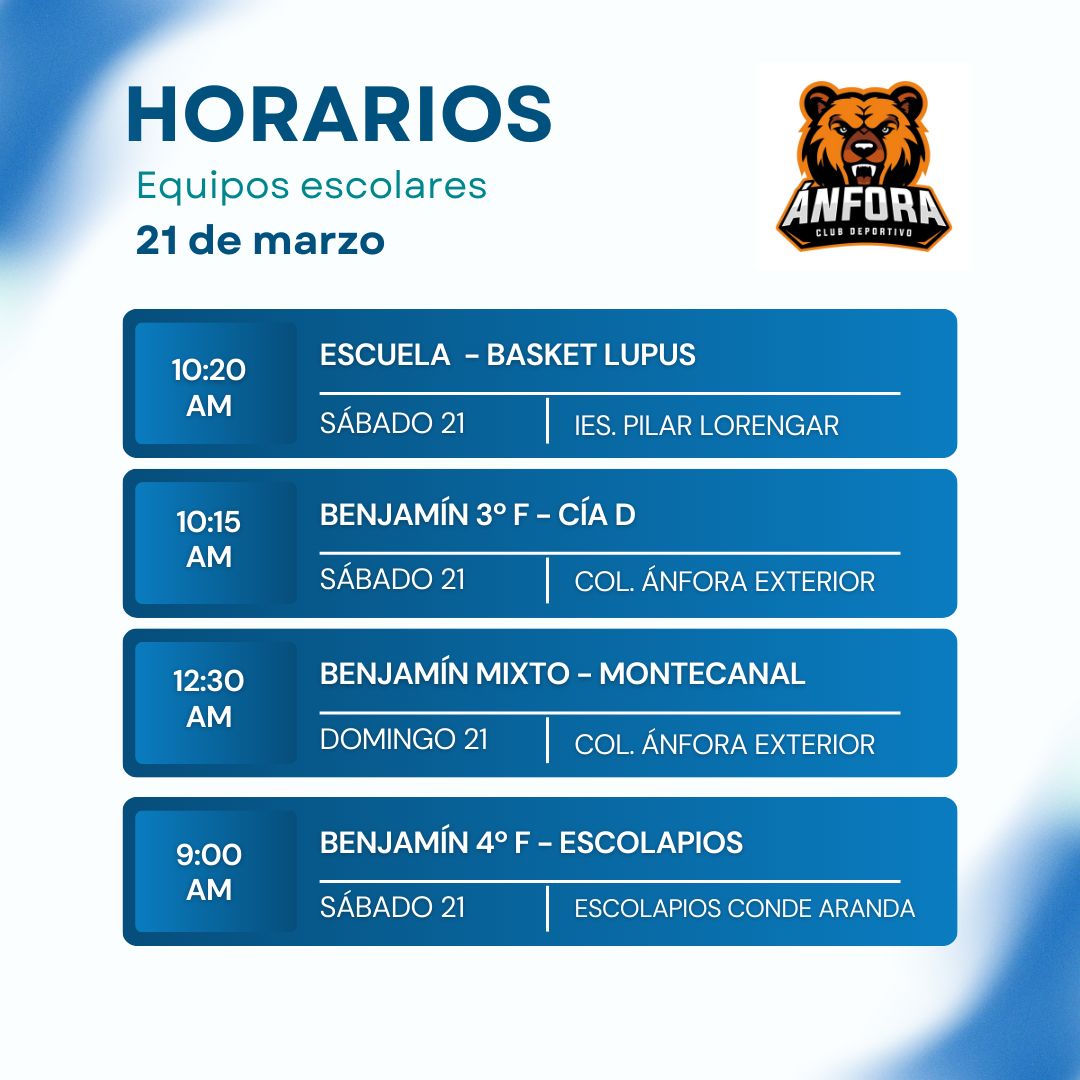 HORARIOS
Equipos escolares
21 de marzo

ÁNFORA
CLUB DEPORTIVO

10:20 AM
ESCUELA - BASKET LUPUS
SÁBADO 21
IES. PILAR LORENGAR

10:15 AM
BENJAMÍN 3º F - CÍA D
SÁBADO 21
COL. ÁNFORA EXTERIOR

12:30 AM
BENJAMÍN MIXTO - MONTECANAL
DOMINGO 21
COL. ÁNFORA EXTERIOR

9:00 AM
BENJAMÍN 4º F - ESCOLAPIOS
SÁBADO 21
ESCOLAPIOS CONDE ARANDA